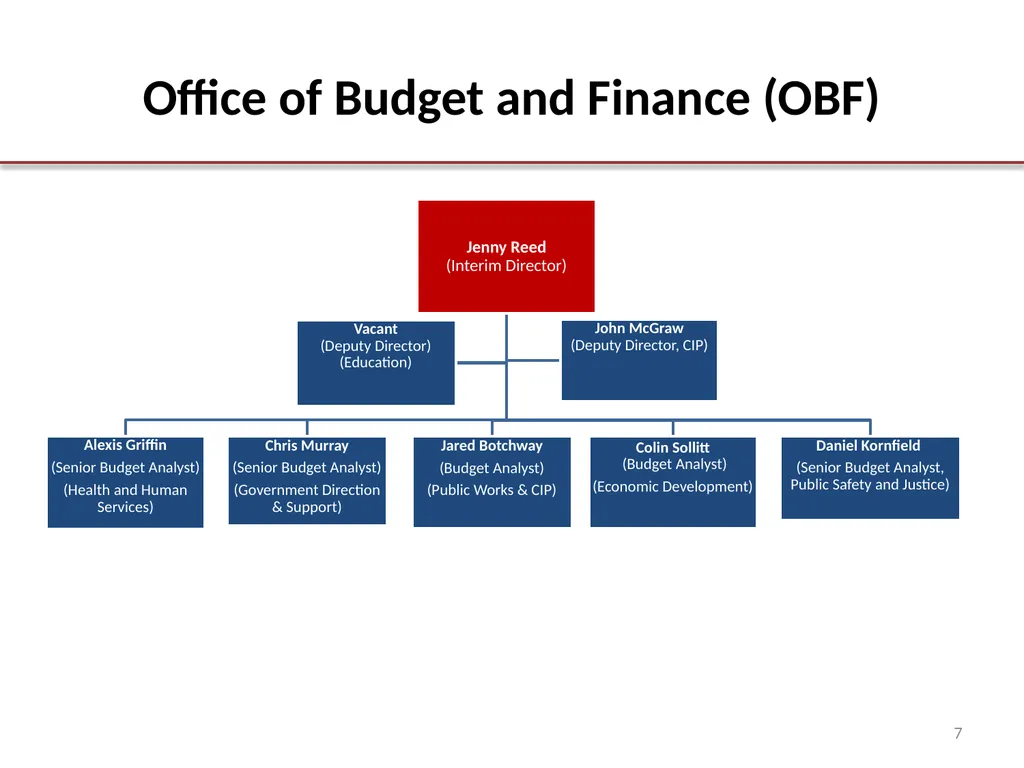 Office of Budget and Finance (OBF)

Jenny Reed
(Interim Director)

Vacant
(Deputy Director)
(Education)

John McGraw
(Deputy Director, CIP)

Alexis Griffin
(Senior Budget Analyst)
(Health and Human Services)

Chris Murray
(Senior Budget Analyst)
(Government Direction & Support)

Jared Botchway
(Budget Analyst)
(Public Works & CIP)

Colin Sollitt
(Budget Analyst)
(Economic Development)

Daniel Kornfield
(Senior Budget Analyst, Public Safety and Justice)

7